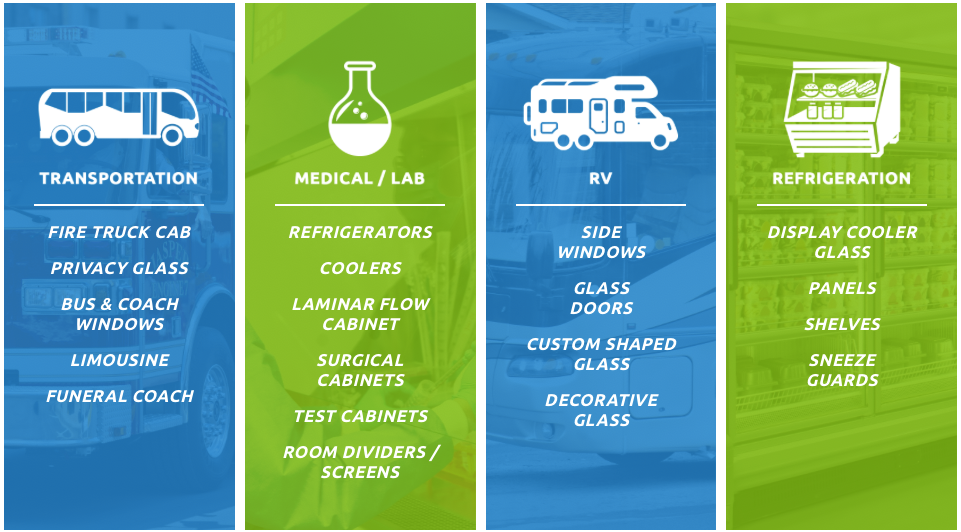 TRANSPORTATION

FIRE TRUCK CAB

PRIVACY GLASS

BUS & COACH WINDOWS

LIMOUSINE

FUNERAL COACH

MEDICAL / LAB

REFRIGERATORS

COOLERS

LAMINAR FLOW CABINET

SURGICAL CABINETS

TEST CABINETS

ROOM DIVIDERS / SCREENS

RV

SIDE WINDOWS

GLASS DOORS

CUSTOM SHAPED GLASS

DECORATIVE GLASS

REFRIGERATION

DISPLAY COOLER GLASS

PANELS

SHELVES

SNEEZE GUARDS